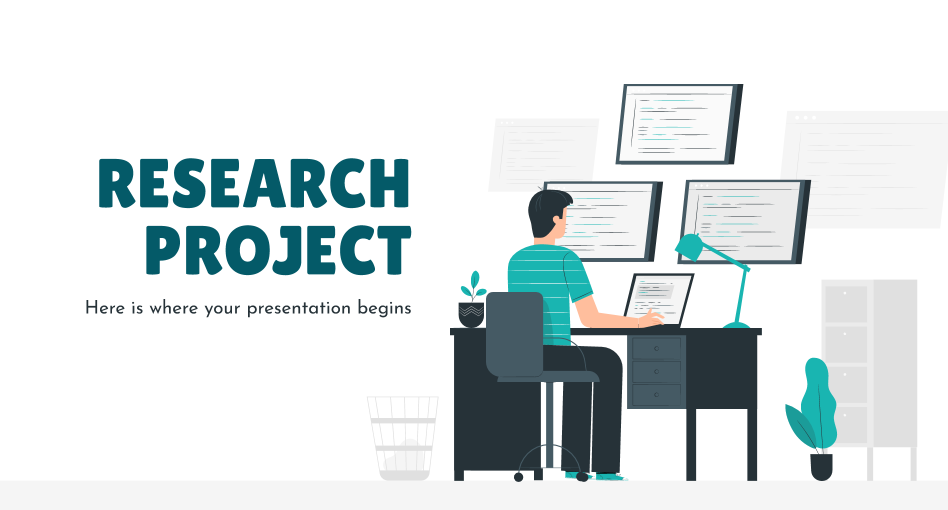 RESEARCH PROJECT

Here is where your presentation begins